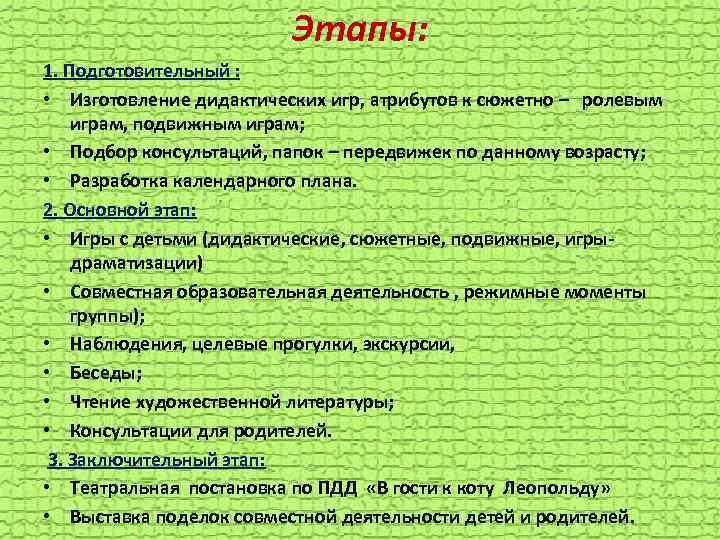 Этапы:

1. Подготовительный :

• Изготовление дидактических игр, атрибутов к сюжетно – ролевым играм, подвижным играм;
• Подбор консультаций, папок – передвижек по данному возрасту;
• Разработка календарного плана.

2. Основной этап:

• Игры с детьми (дидактические, сюжетные, подвижные, игры-драматизации)
• Совместная образовательная деятельность , режимные моменты группы);
• Наблюдения, целевые прогулки, экскурсии,
• Беседы;
• Чтение художественной литературы;
• Консультации для родителей.

3. Заключительный этап:

• Театральная постановка по ПДД «В гости к коту Леопольду»
• Выставка поделок совместной деятельности детей и родителей.